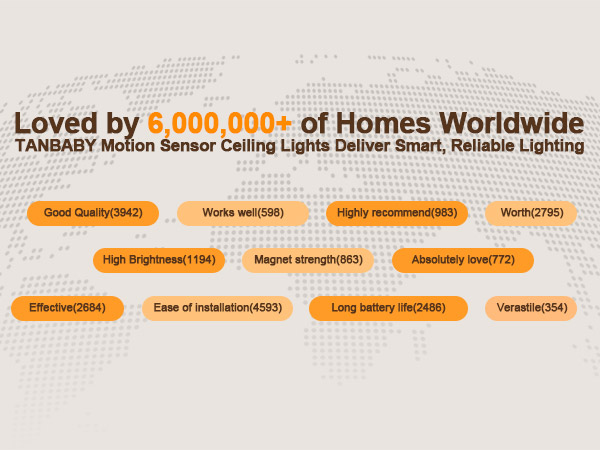 Loved by 6,000,000+ of Homes Worldwide
TANBABY Motion Sensor Ceiling Lights Deliver Smart, Reliable Lighting

Good Quality(3942)
Works well(598)
Highly recommend(983)
Worth(2795)
High Brightness(1194)
Magnet strength(863)
Absolutely love(772)
Effective(2684)
Ease of installation(4593)
Long battery life(2486)
Verastile(354)